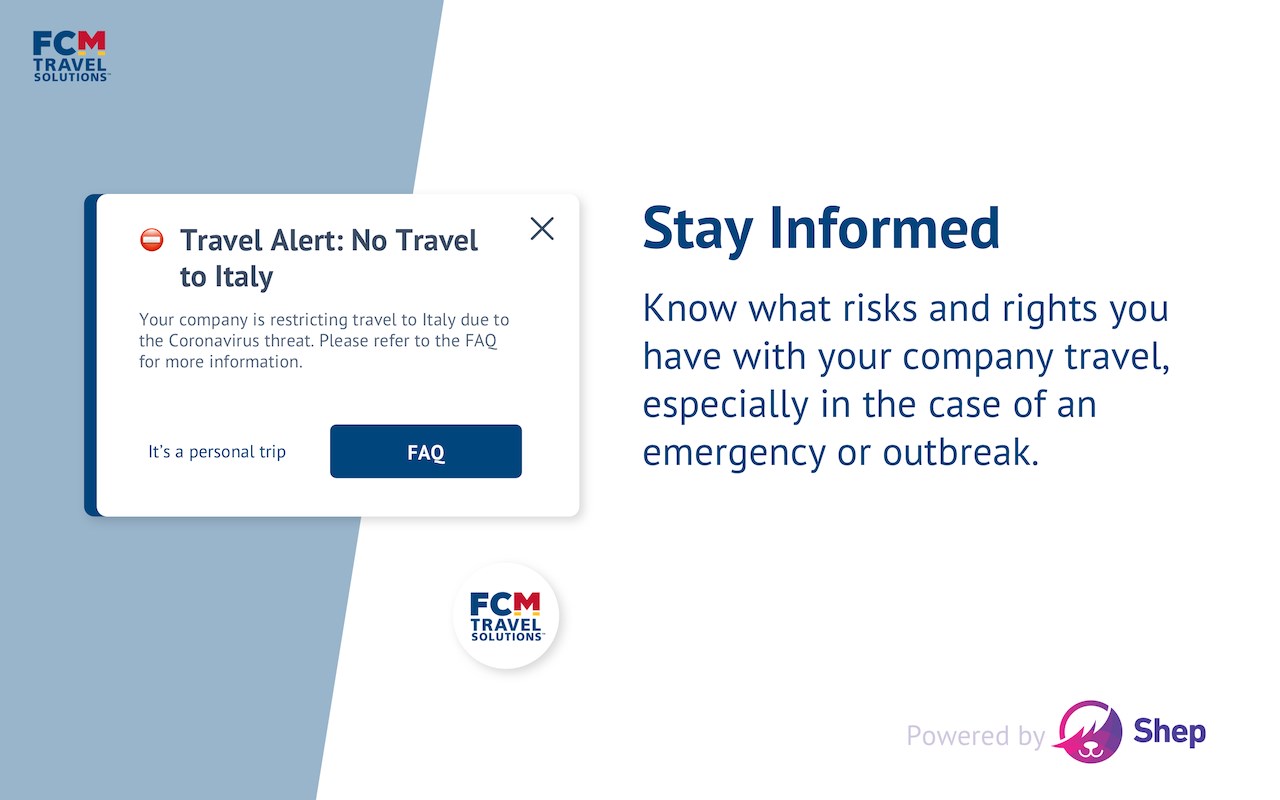 FCM TRAVEL SOLUTIONS

Travel Alert: No Travel to Italy

Your company is restricting travel to Italy due to the Coronavirus threat. Please refer to the FAQ for more information.

It's a personal trip

FAQ

FCM TRAVEL SOLUTIONS

Stay Informed

Know what risks and rights you have with your company travel, especially in the case of an emergency or outbreak.

Powered by Shep